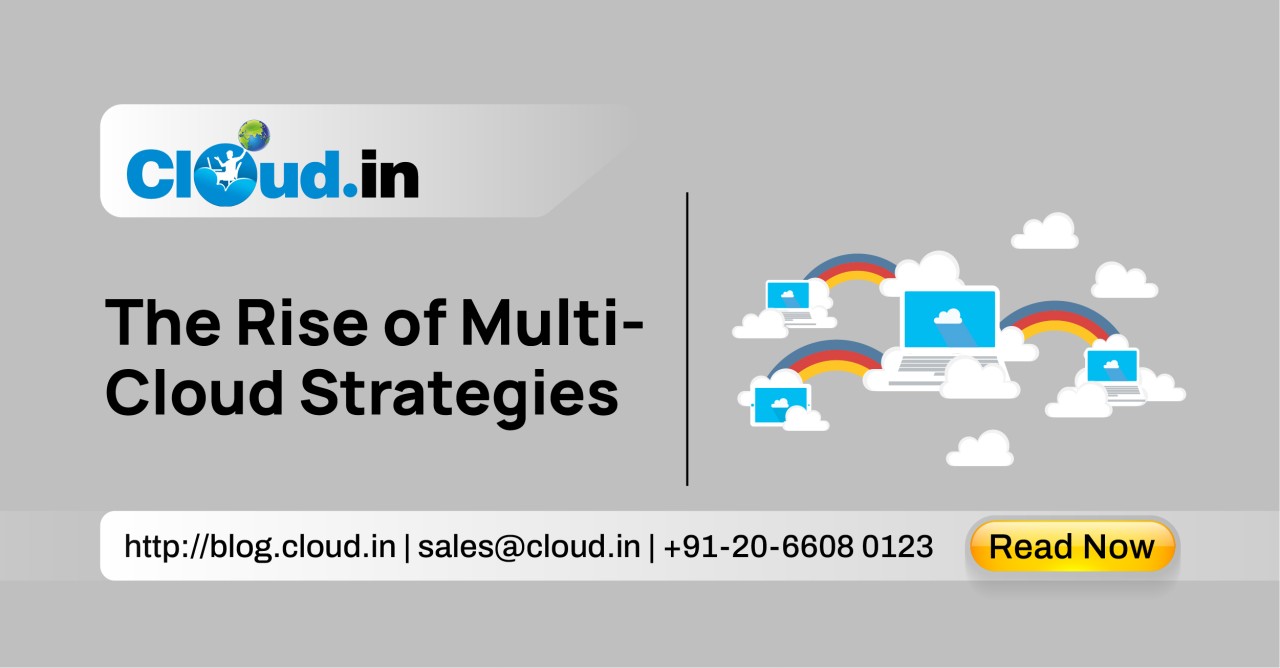 Cloud.in

The Rise of Multi-Cloud Strategies

http://blog.cloud.in | sales@cloud.in | +91-20-6608 0123

Read Now